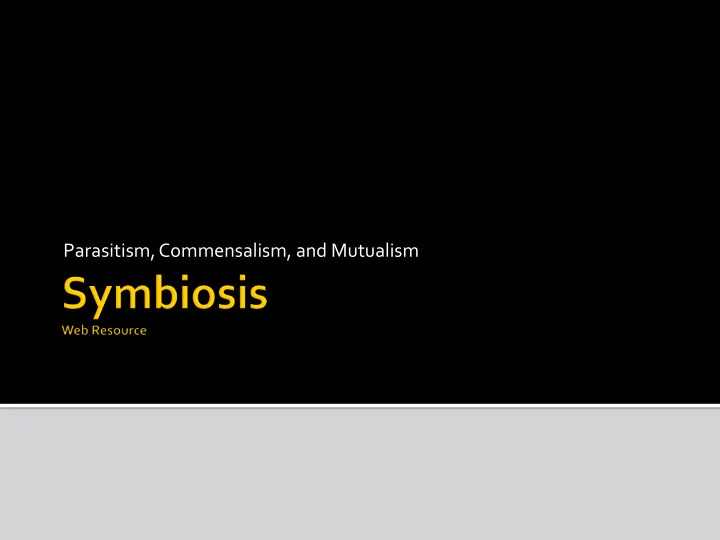 Parasitism, Commensalism, and Mutualism

Symbiosis

Web Resource